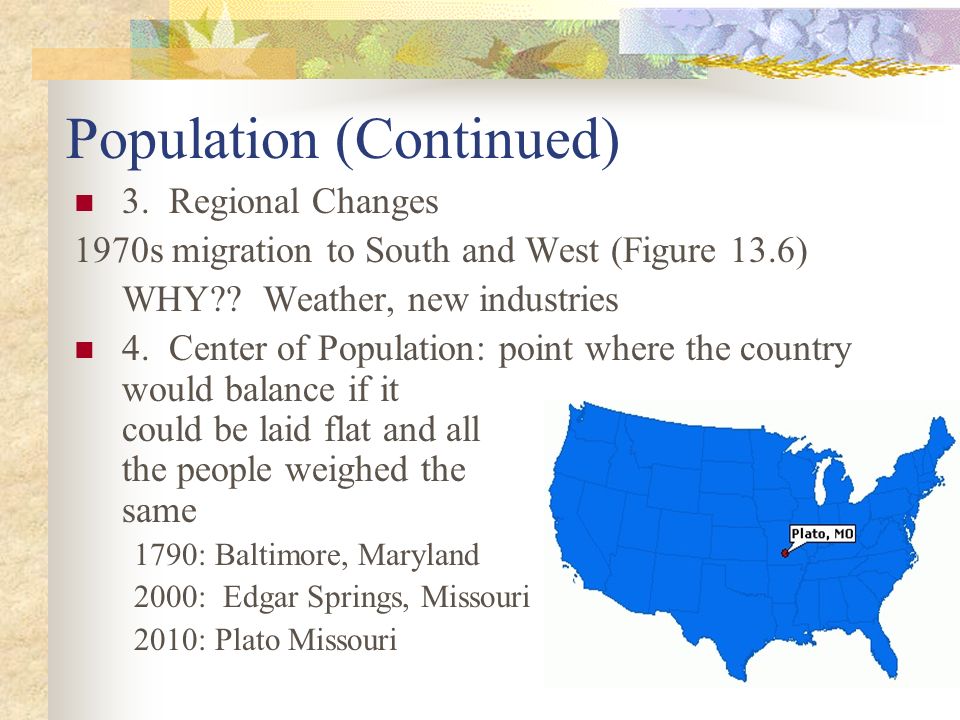 Population (Continued)

3. Regional Changes

1970s migration to South and West (Figure 13.6)

WHY?? Weather, new industries

4. Center of Population: point where the country would balance if it could be laid flat and all the people weighed the same

1790: Baltimore, Maryland

2000: Edgar Springs, Missouri

2010: Plato Missouri

Plato, MO